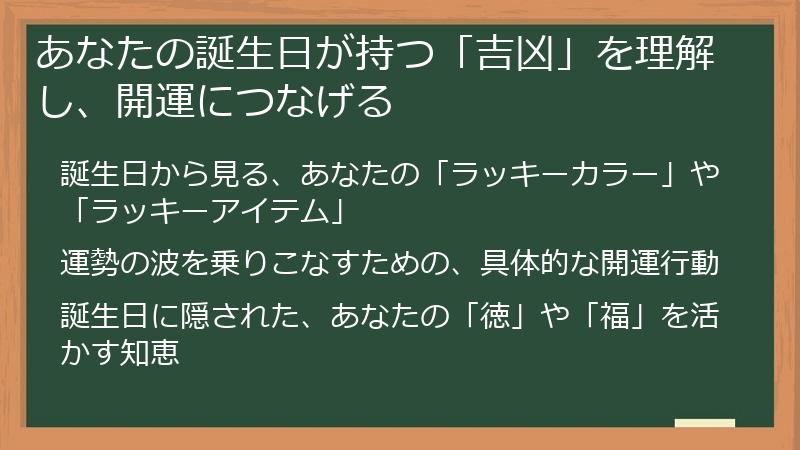 あなたの誕生日が持つ「吉凶」を理解し、開運につなげる

誕生日から見る、あなたの「ラッキーカラー」や「ラッキーアイテム」

運勢の波を乗りこなすための、具体的な開運行動

誕生日に隠された、あなたの「徳」や「福」を活かす知恵